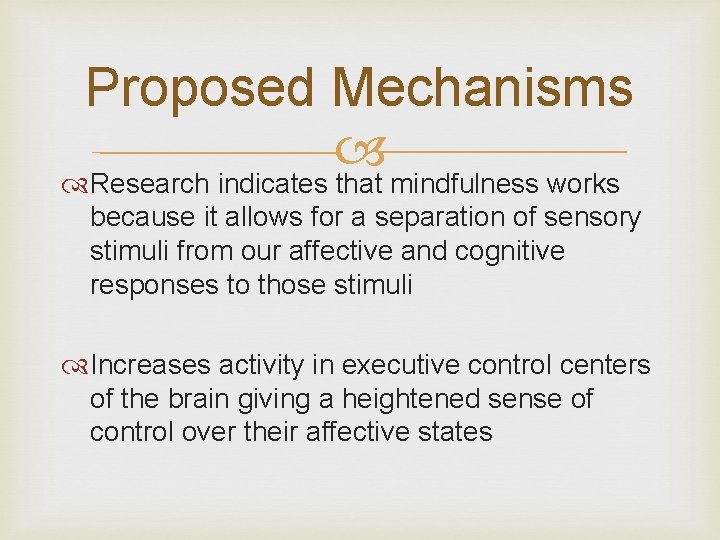 Proposed Mechanisms

Research indicates that mindfulness works because it allows for a separation of sensory stimuli from our affective and cognitive responses to those stimuli

Increases activity in executive control centers of the brain giving a heightened sense of control over their affective states